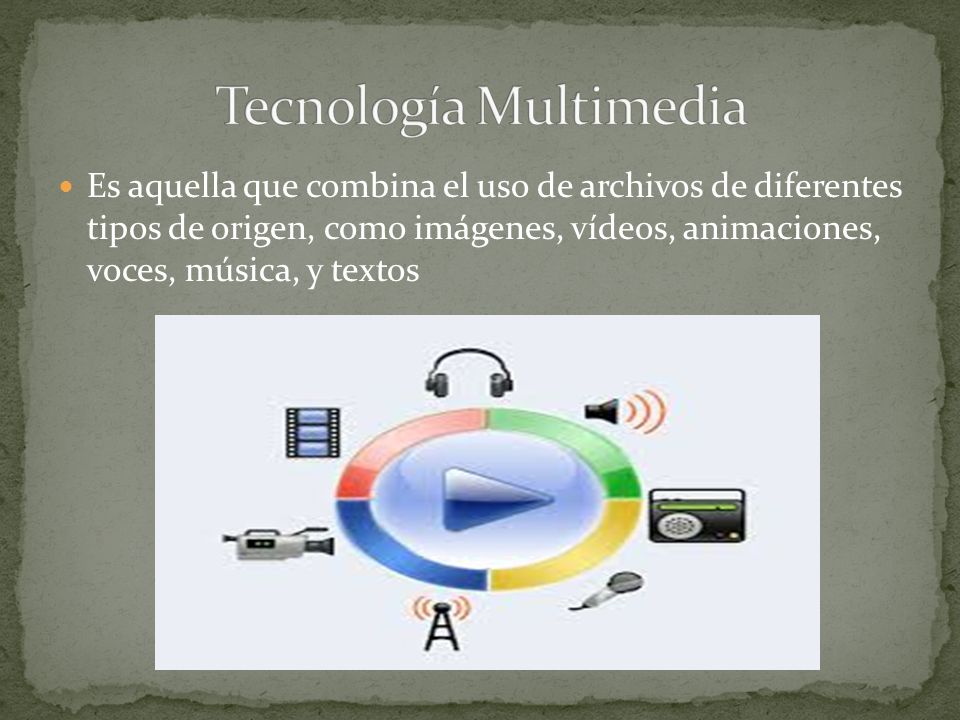 Tecnología Multimedia

Es aquella que combina el uso de archivos de diferentes tipos de origen, como imágenes, vídeos, animaciones, voces, música, y textos